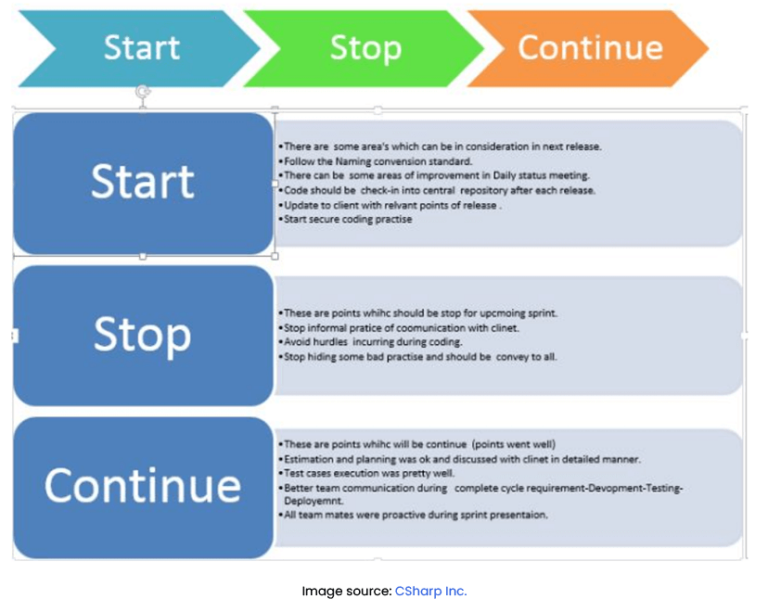 Start

Stop

Continue

Start

•There are some area's which can be in consideration in next release.
•Follow the Naming convension standard.
•There can be some areas of improvement in Daily status meeting.
•Code should be check-in into central repository after each release.
•Update to client with relvant points of release .
•Start secure coding practise

Stop

•These are points whihc should be stop for upcmoing sprint.
•Stop informal pratice of coomunication with clinet.
•Avoid hurdles incurring during coding.
•Stop hiding some bad practise and should be convey to all.

Continue

•These are points whihc will be continue (points went well)
•Estimation and planning was ok and discussed with clinet in detailed manner.
•Test cases execution was pretty well.
•Better team communication during complete cycle requirement-Devopment-Testing-Deployemnt.
•All team mates were proactive during sprint presentaion.

Image source: CSharp Inc.